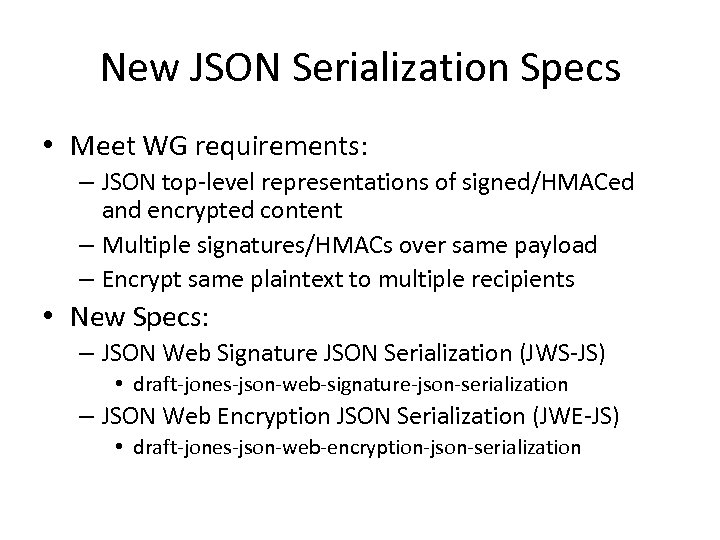 New JSON Serialization Specs

• Meet WG requirements:
– JSON top-level representations of signed/HMACed and encrypted content
– Multiple signatures/HMACs over same payload
– Encrypt same plaintext to multiple recipients

• New Specs:
– JSON Web Signature JSON Serialization (JWS-JS)
• draft-jones-json-web-signature-json-serialization
– JSON Web Encryption JSON Serialization (JWE-JS)
• draft-jones-json-web-encryption-json-serialization